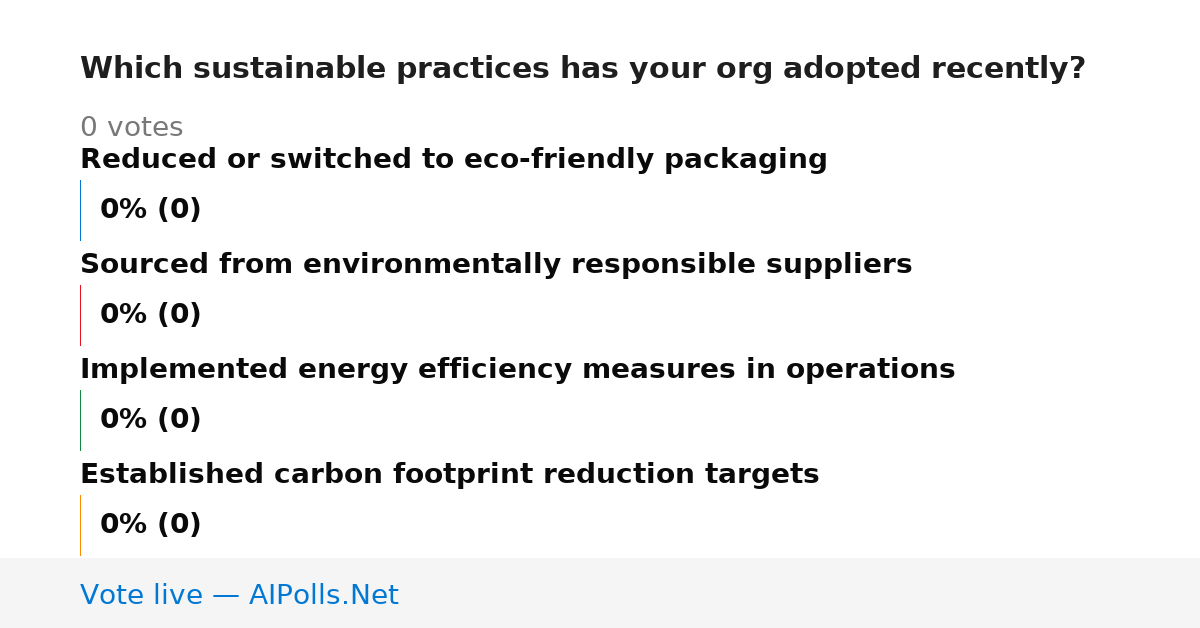 Which sustainable practices has your org adopted recently?

0 votes

Reduced or switched to eco-friendly packaging

0% (0)

Sourced from environmentally responsible suppliers

0% (0)

Implemented energy efficiency measures in operations

0% (0)

Established carbon footprint reduction targets

0% (0)

Vote live — AIPolls.Net